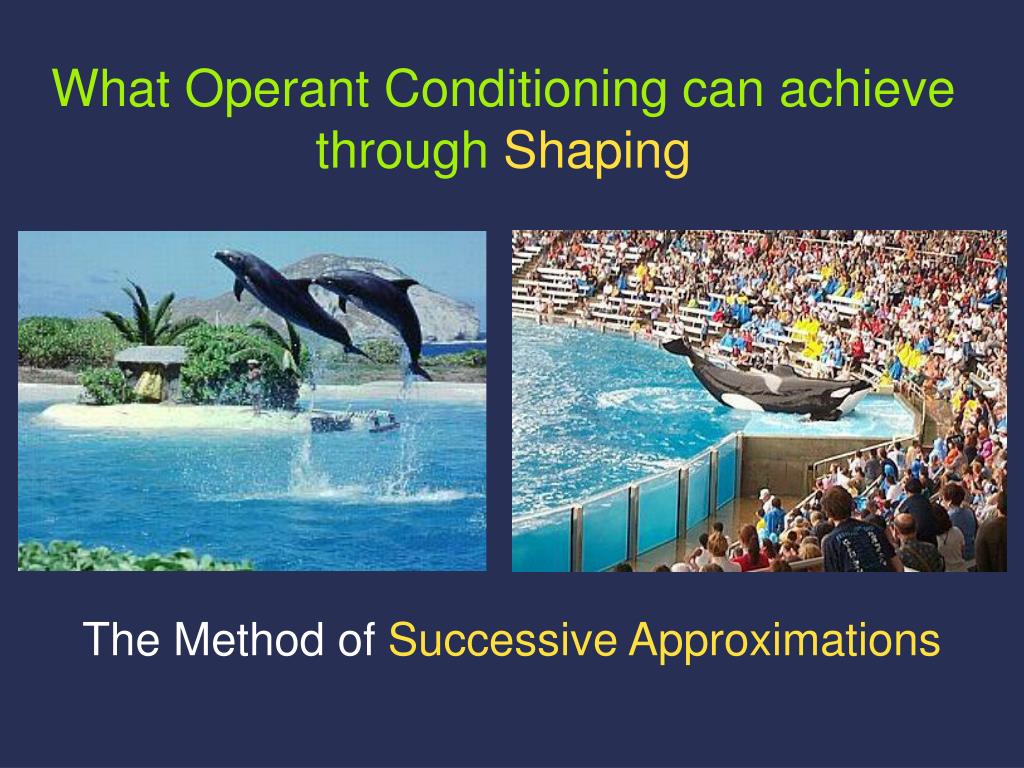 What Operant Conditioning can achieve through Shaping

The Method of Successive Approximations